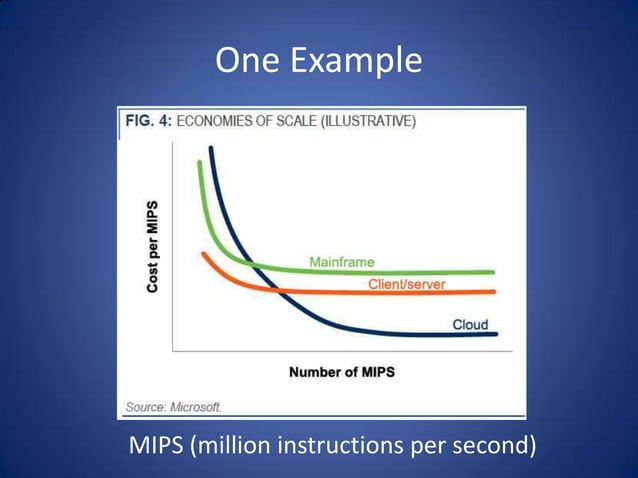 One Example

FIG. 4: ECONOMIES OF SCALE (ILLUSTRATIVE)

Cost per MIPS

Mainframe

Client/server

Cloud

Number of MIPS

Source: Microsoft.

MIPS (million instructions per second)